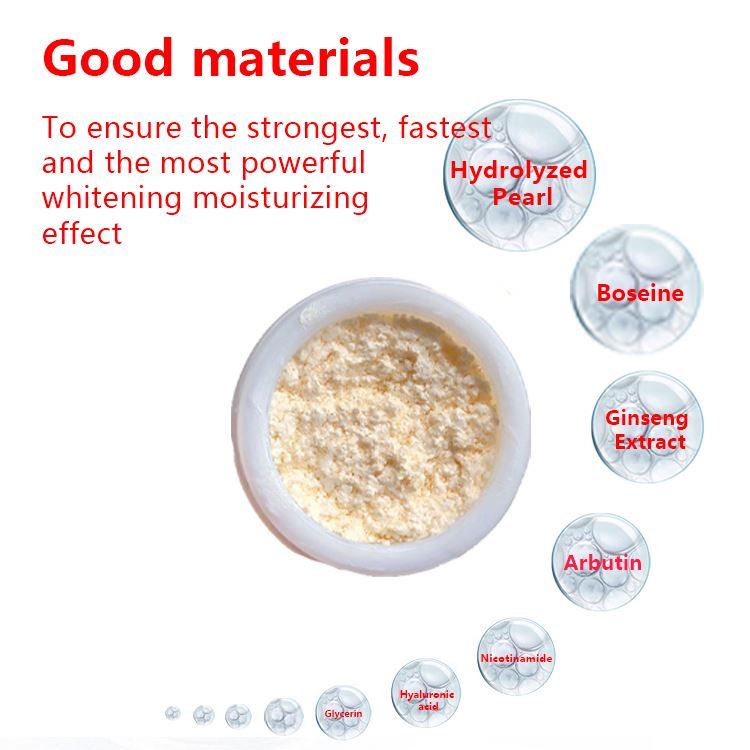 Good materials

To ensure the strongest, fastest and the most powerful whitening moisturizing effect

Hydrolyzed Pearl

Boseine

Ginseng Extract

Arbutin

Nicotinamide

Hyaluronic acid

Glycerin